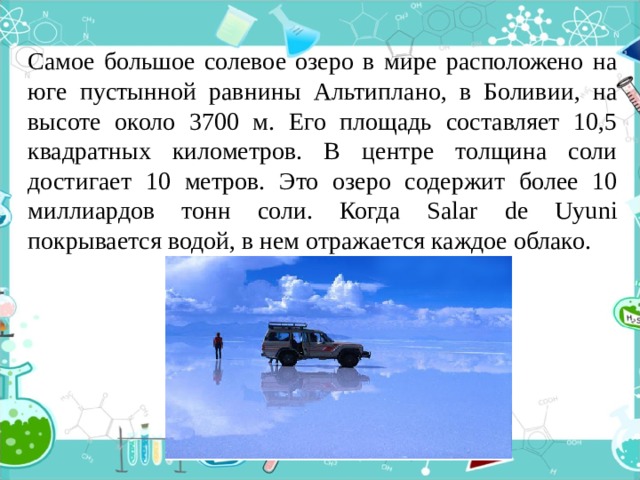 Самое большое солевое озеро в мире расположено на юге пустынной равнины Альтиплано, в Боливии, на высоте около 3700 м. Его площадь составляет 10,5 квадратных километров. В центре толщина соли достигает 10 метров. Это озеро содержит более 10 миллиардов тонн соли. Когда Salar de Uyuni покрывается водой, в нем отражается каждое облако.